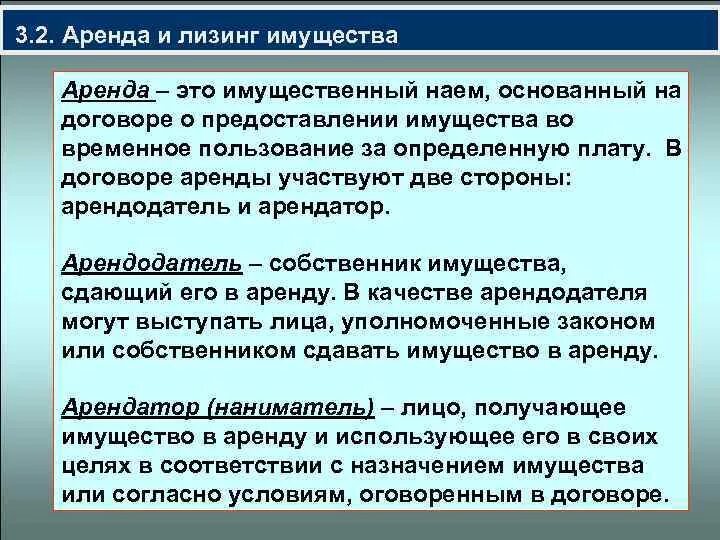 3.2. Аренда и лизинг имущества

Аренда – это имущественный наем, основанный на договоре о предоставлении имущества во временное пользование за определенную плату. В договоре аренды участвуют две стороны: арендодатель и арендатор.

Арендодатель – собственник имущества, сдающий его в аренду. В качестве арендодателя могут выступать лица, уполномоченные законом или собственником сдавать имущество в аренду.

Арендатор (наниматель) – лицо, получающее имущество в аренду и использующее его в своих целях в соответствии с назначением имущества или согласно условиям, оговоренным в договоре.